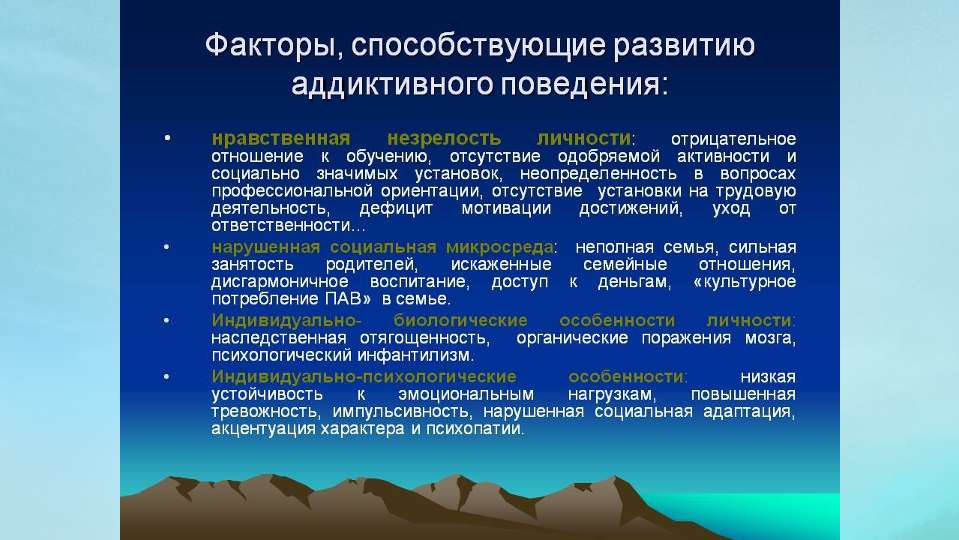 Факторы, способствующие развитию аддиктивного поведения:

• нравственная незрелость личности: отрицательное отношение к обучению, отсутствие одобряемой активности и социально значимых установок, неопределенность в вопросах профессиональной ориентации, отсутствие установки на трудовую деятельность, дефицит мотивации достижений, уход от ответственности…

• нарушенная социальная микросреда: неполная семья, сильная занятость родителей, искаженные семейные отношения, дисгармоничное воспитание, доступ к деньгам, «культурное потребление ПАВ» в семье.

• Индивидуально- биологические особенности личности: наследственная отягощенность, органические поражения мозга, психологический инфантилизм.

• Индивидуально-психологические особенности: низкая устойчивость к эмоциональным нагрузкам, повышенная тревожность, импульсивность, нарушенная социальная адаптация, акцентуация характера и психопатии.